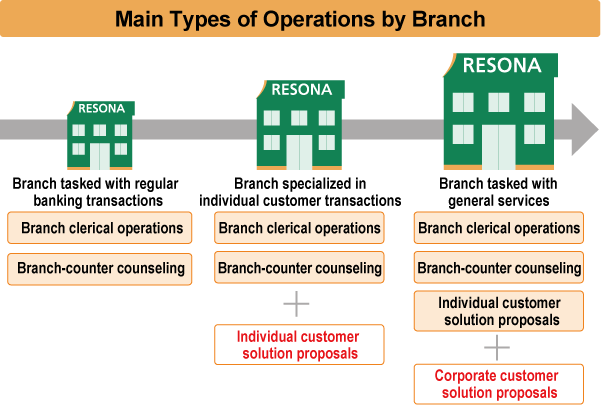 Main Types of Operations by Branch

RESONA

Branch tasked with regular banking transactions

Branch clerical operations

Branch-counter counseling

RESONA

Branch specialized in individual customer transactions

Branch clerical operations

Branch-counter counseling

+

Individual customer solution proposals

RESONA

Branch tasked with general services

Branch clerical operations

Branch-counter counseling

Individual customer solution proposals

+

Corporate customer solution proposals